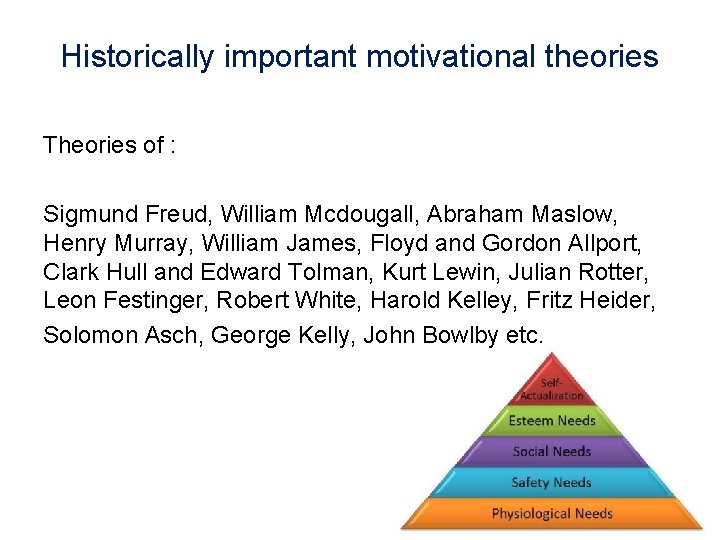 Historically important motivational theories

Theories of :

Sigmund Freud, William Mcdougall, Abraham Maslow, Henry Murray, William James, Floyd and Gordon Allport, Clark Hull and Edward Tolman, Kurt Lewin, Julian Rotter, Leon Festinger, Robert White, Harold Kelley, Fritz Heider, Solomon Asch, George Kelly, John Bowlby etc.

Self-Actualization
Esteem Needs
Social Needs
Safety Needs
Physiological Needs